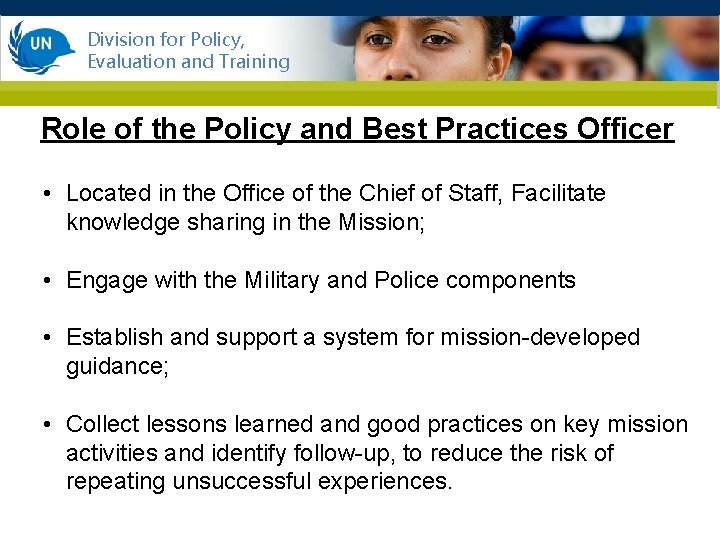 UN

Division for Policy, Evaluation and Training

Role of the Policy and Best Practices Officer

• Located in the Office of the Chief of Staff, Facilitate knowledge sharing in the Mission;

• Engage with the Military and Police components

• Establish and support a system for mission-developed guidance;

• Collect lessons learned and good practices on key mission activities and identify follow-up, to reduce the risk of repeating unsuccessful experiences.